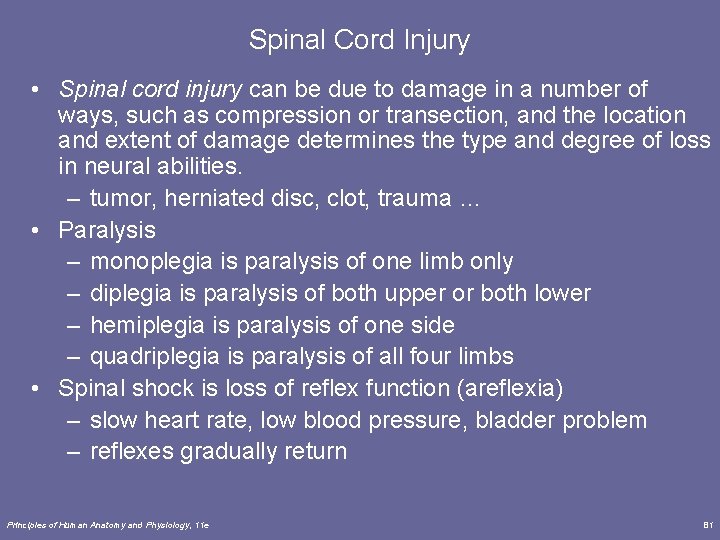 Spinal Cord Injury

• Spinal cord injury can be due to damage in a number of ways, such as compression or transection, and the location and extent of damage determines the type and degree of loss in neural abilities.
– tumor, herniated disc, clot, trauma ...
• Paralysis
– monoplegia is paralysis of one limb only
– diplegia is paralysis of both upper or both lower
– hemiplegia is paralysis of one side
– quadriplegia is paralysis of all four limbs
• Spinal shock is loss of reflex function (areflexia)
– slow heart rate, low blood pressure, bladder problem
– reflexes gradually return

Principles of Human Anatomy and Physiology, 11e

81